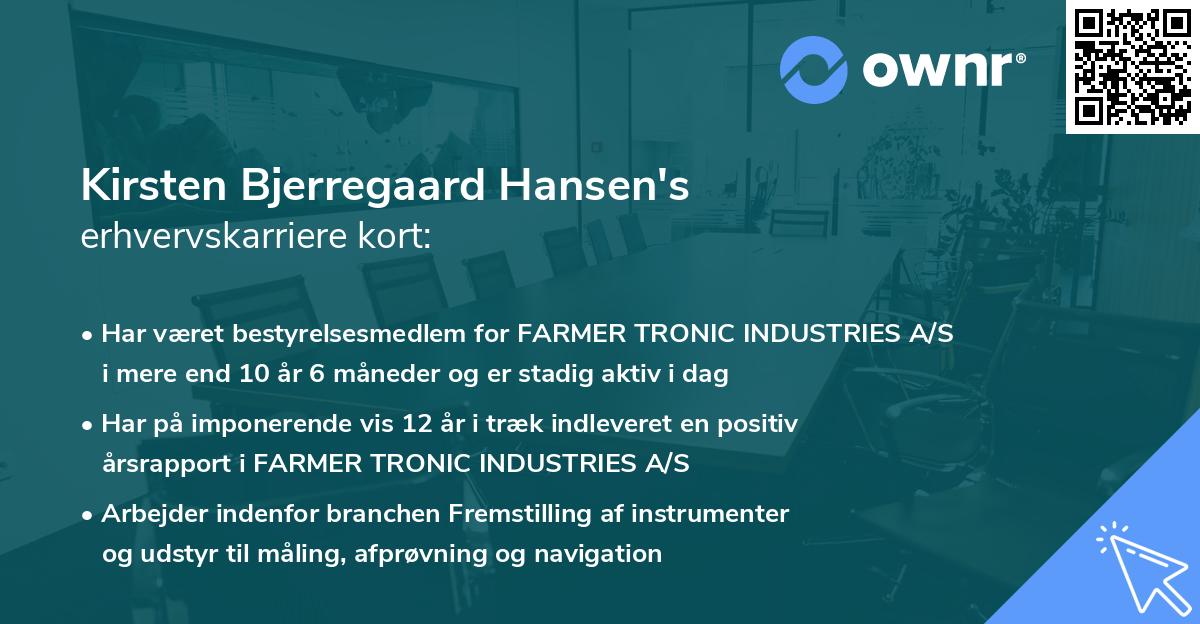 ownr®

Kirsten Bjerregaard Hansen's
erhvervskarriere kort:

• Har været bestyrelsesmedlem for FARMER TRONIC INDUSTRIES A/S i mere end 10 år 6 måneder og er stadig aktiv i dag

• Har på imponerende vis 12 år i træk indleveret en positiv årsrapport i FARMER TRONIC INDUSTRIES A/S

• Arbejder indenfor branchen Fremstilling af instrumenter og udstyr til måling, afprøvning og navigation